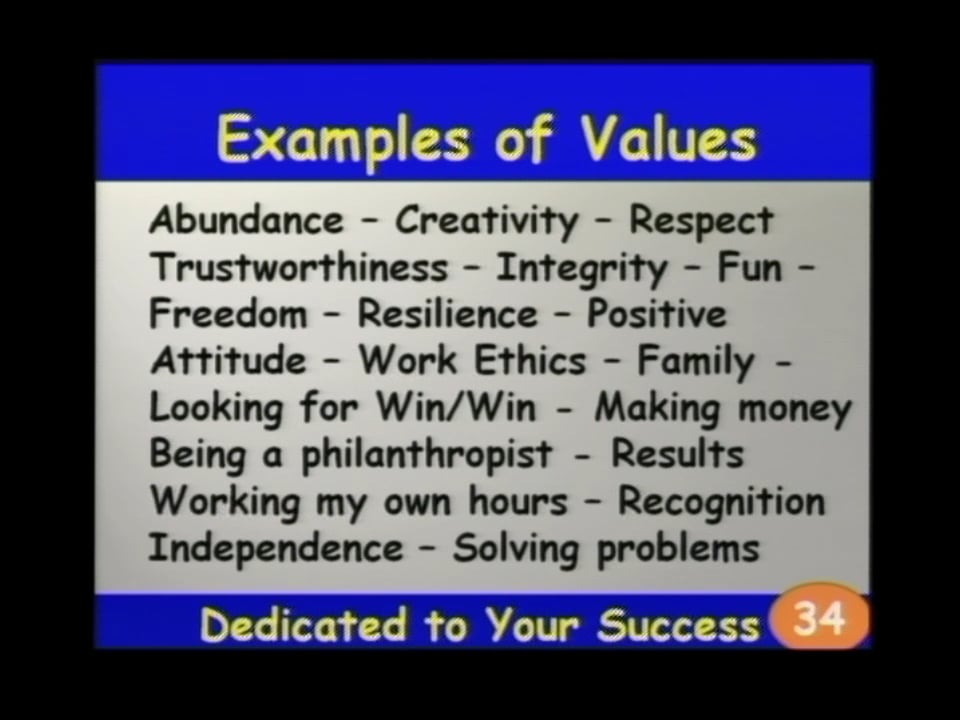 Examples of Values

Abundance – Creativity – Respect Trustworthiness – Integrity – Fun – Freedom – Resilience – Positive Attitude – Work Ethics – Family - Looking for Win/Win - Making money Being a philanthropist - Results Working my own hours – Recognition Independence – Solving problems

Dedicated to Your Success 34